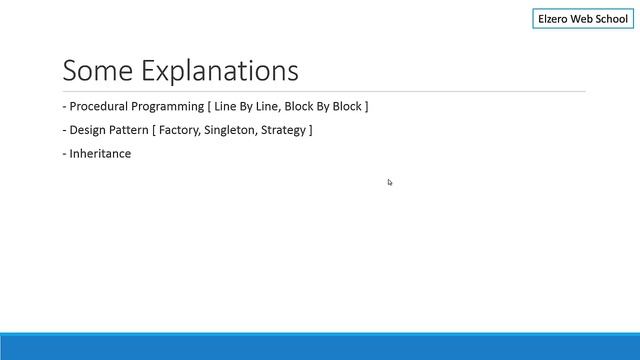 Elzero Web School

Some Explanations

- Procedural Programming [ Line By Line, Block By Block ]

- Design Pattern [ Factory, Singleton, Strategy ]

- Inheritance